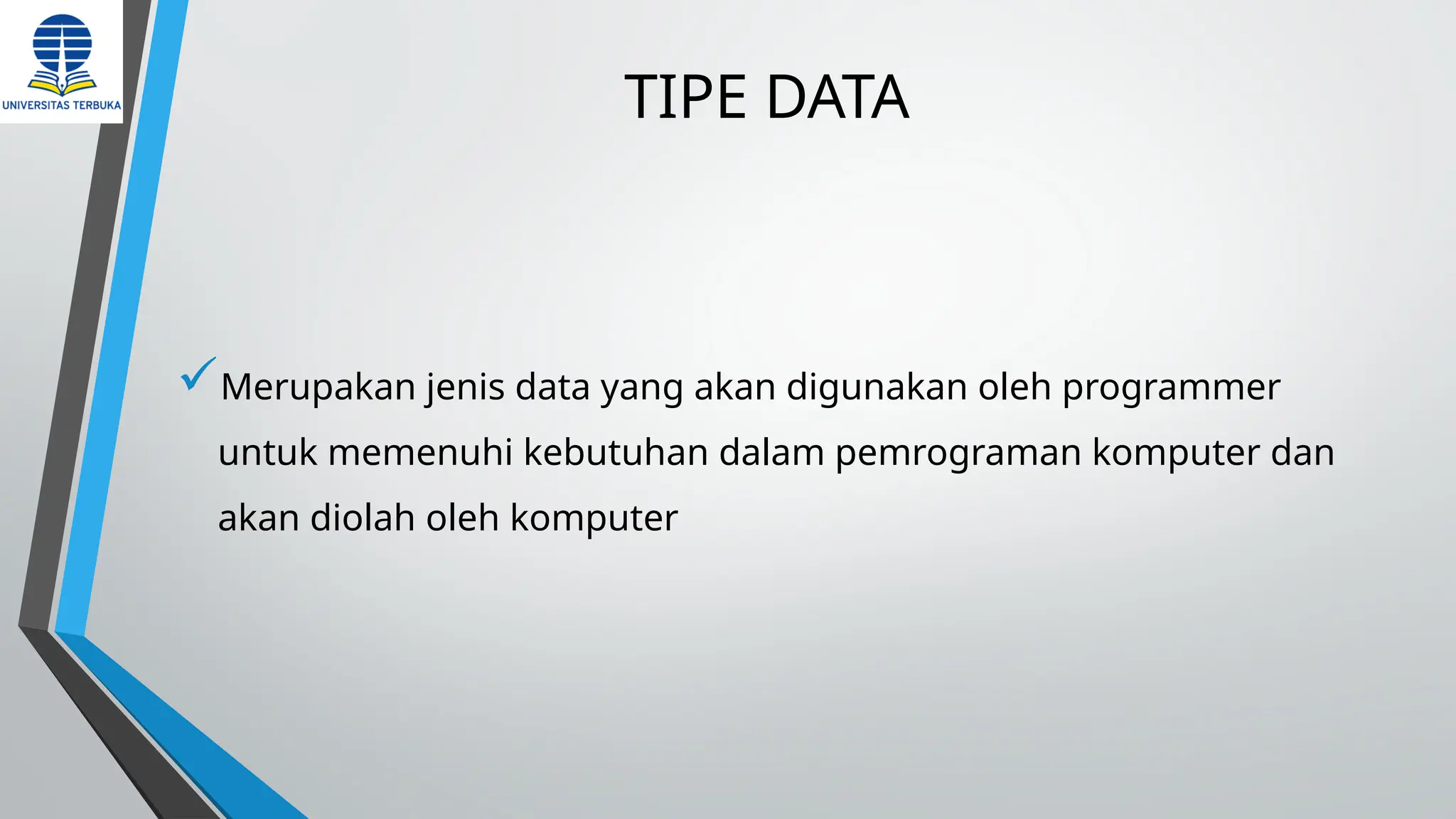 UNIVERSITAS TERBUKA

TIPE DATA

✓ Merupakan jenis data yang akan digunakan oleh programmer untuk memenuhi kebutuhan dalam pemrograman komputer dan akan diolah oleh komputer